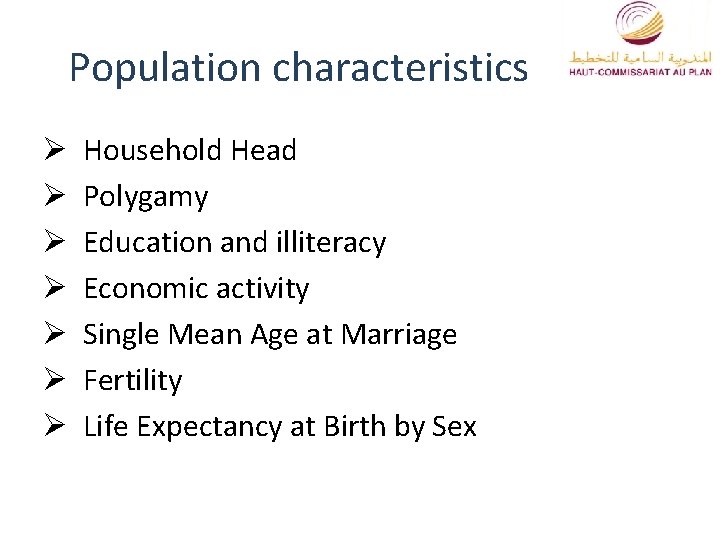 Population characteristics

المندوبية السامية للتخطيط
HAUT-COMMISSARIAT AU PLAN

➢ Household Head
➢ Polygamy
➢ Education and illiteracy
➢ Economic activity
➢ Single Mean Age at Marriage
➢ Fertility
➢ Life Expectancy at Birth by Sex